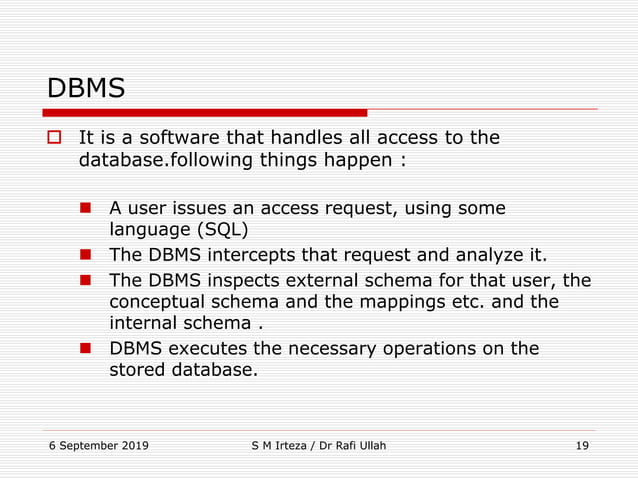 DBMS

It is a software that handles all access to the database.following things happen :

A user issues an access request, using some language (SQL)

The DBMS intercepts that request and analyze it.

The DBMS inspects external schema for that user, the conceptual schema and the mappings etc. and the internal schema .

DBMS executes the necessary operations on the stored database.

6 September 2019 S M Irteza / Dr Rafi Ullah 19